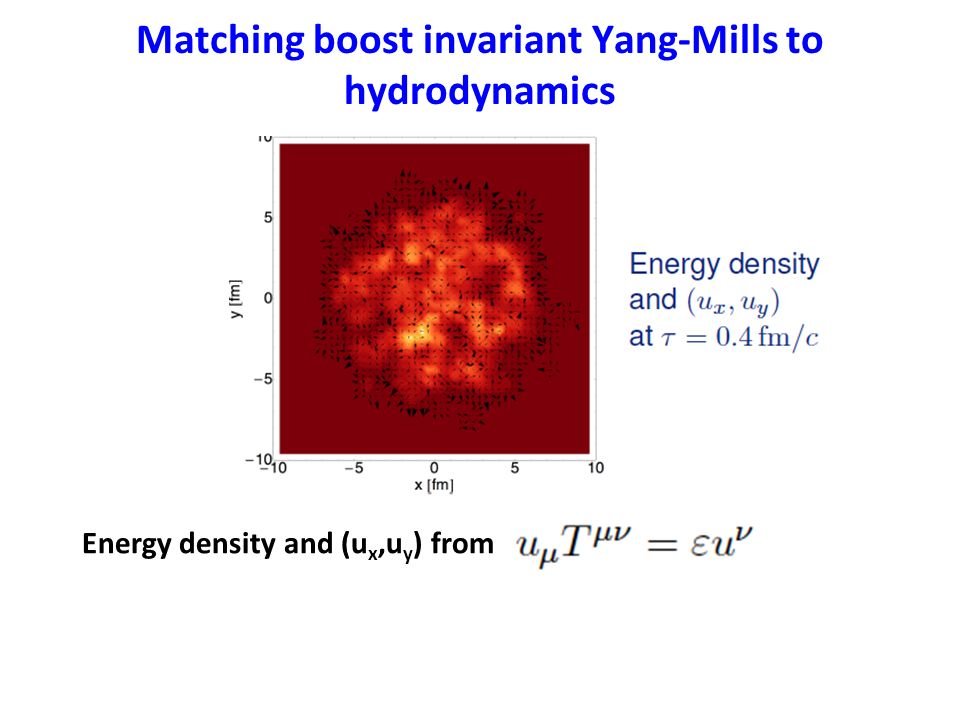 Matching boost invariant Yang-Mills to hydrodynamics

10
5
0
−5
−10
y [fm]
−10 −5 0 5 10
x [fm]

Energy density and $(u_x, u_y)$ at $\tau = 0.4\,\mathrm{fm}/c$

Energy density and ($u_x$,$u_y$) from $u_\mu T^{\mu\nu} = \varepsilon u^\nu$